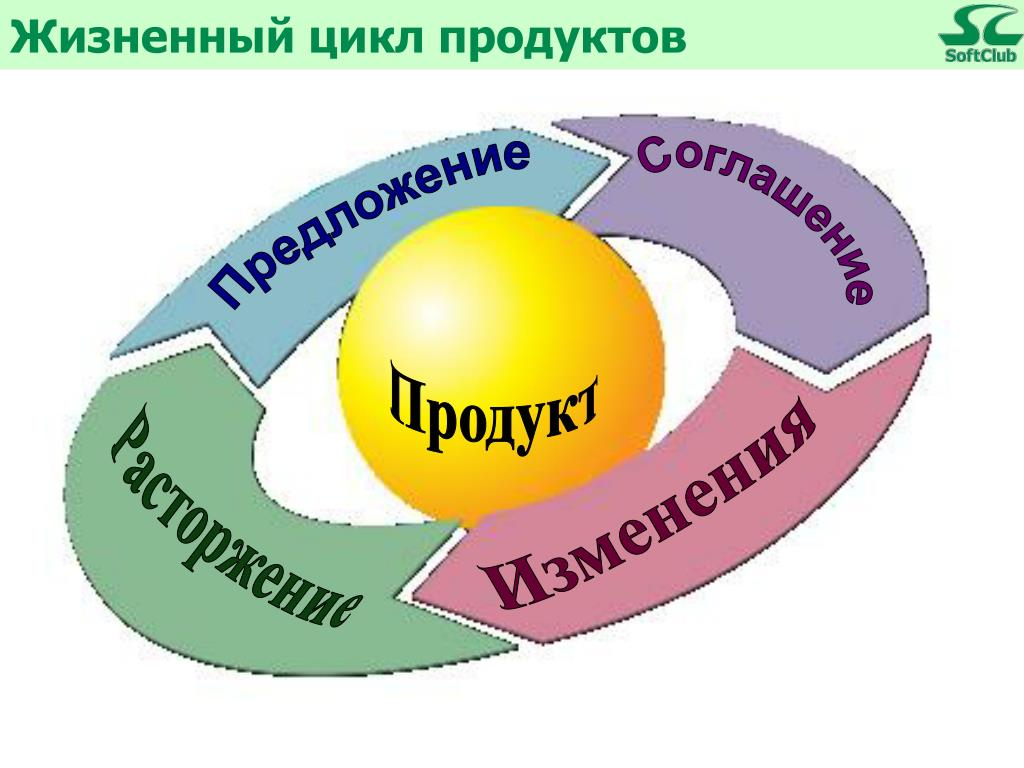 Жизненный цикл продуктов

SC
SoftClub

Предложение

Соглашение

Продукт

Изменения

Расторжение